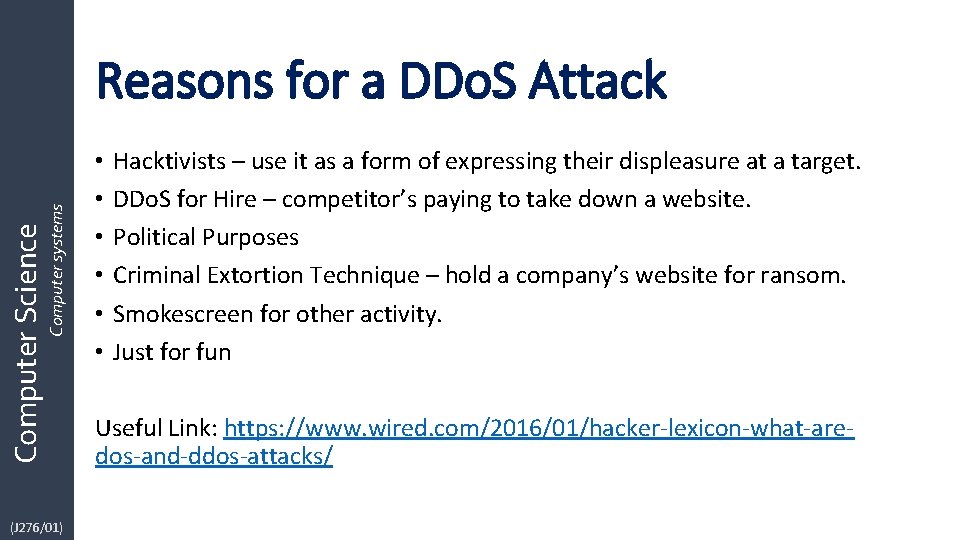 Computer Science
Computer systems

Reasons for a DDoS Attack

• Hacktivists – use it as a form of expressing their displeasure at a target.
• DDoS for Hire – competitor's paying to take down a website.
• Political Purposes
• Criminal Extortion Technique – hold a company's website for ransom.
• Smokescreen for other activity.
• Just for fun

Useful Link: https://www.wired.com/2016/01/hacker-lexicon-what-are-dos-and-ddos-attacks/

(J276/01)